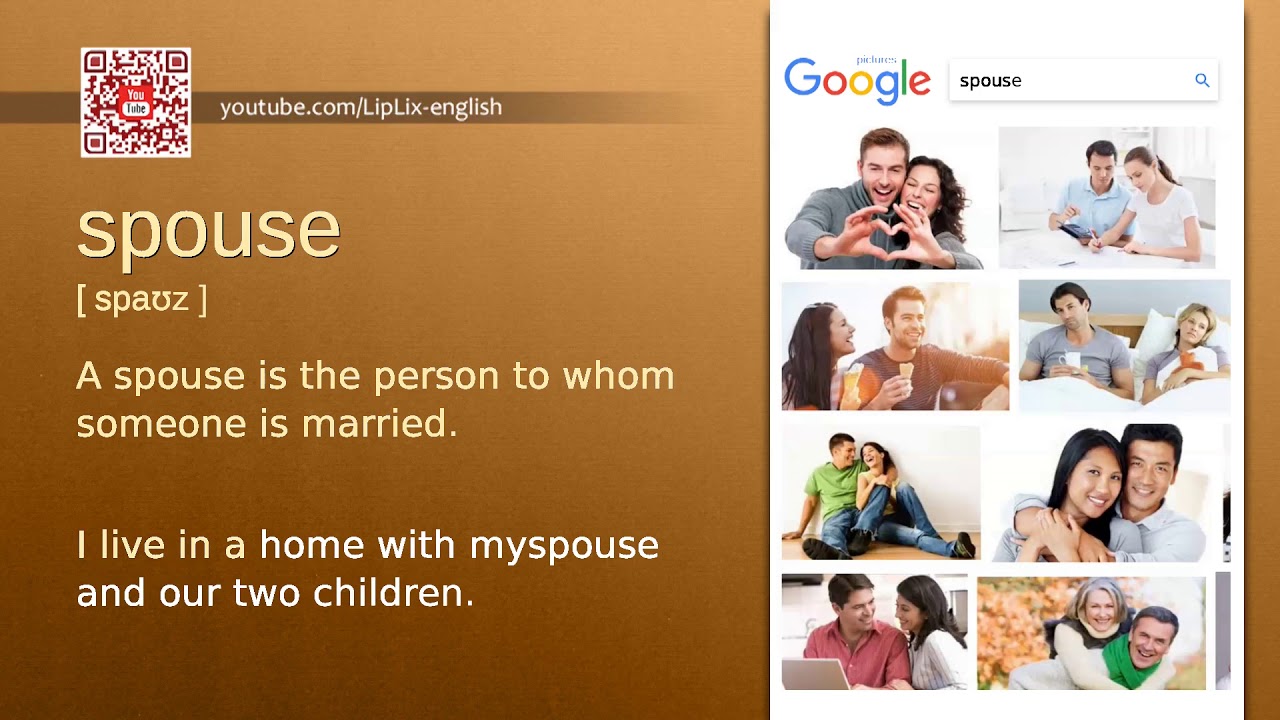 You Tube

youtube.com/LipLix-english

spouse

[ spaʊz ]

A spouse is the person to whom someone is married.

I live in a home with myspouse and our two children.

Google pictures

spouse